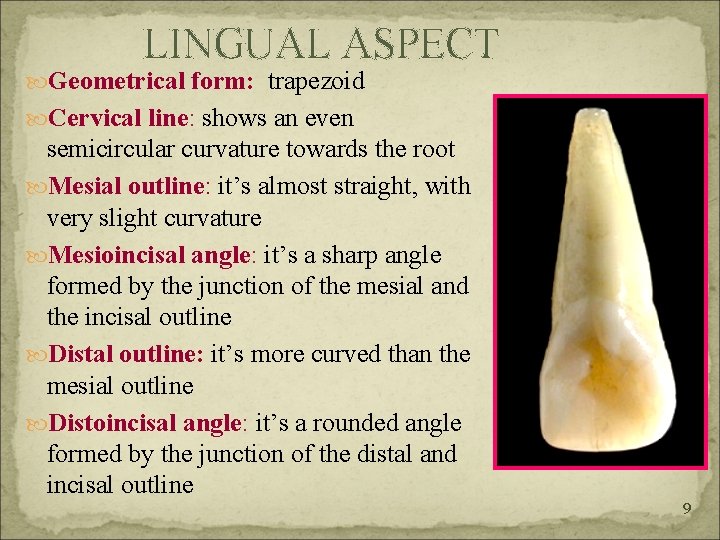 LINGUAL ASPECT

Geometrical form: trapezoid

Cervical line: shows an even semicircular curvature towards the root

Mesial outline: it’s almost straight, with very slight curvature

Mesioincisal angle: it’s a sharp angle formed by the junction of the mesial and the incisal outline

Distal outline: it’s more curved than the mesial outline

Distoincisal angle: it’s a rounded angle formed by the junction of the distal and incisal outline

9